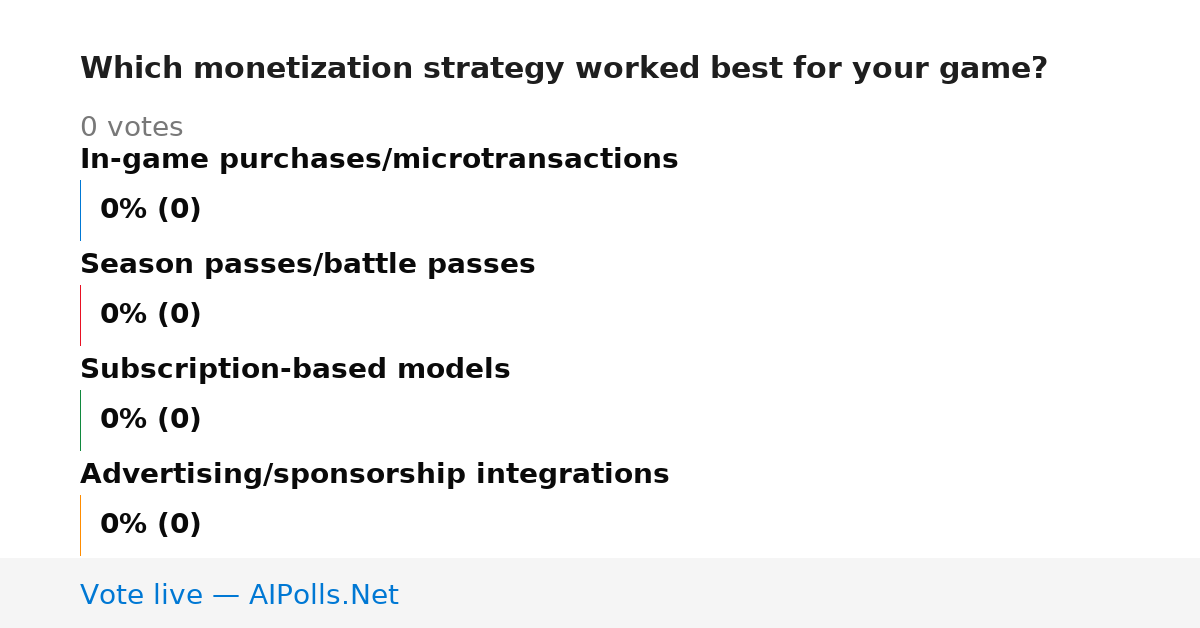 Which monetization strategy worked best for your game?

0 votes

In-game purchases/microtransactions

0% (0)

Season passes/battle passes

0% (0)

Subscription-based models

0% (0)

Advertising/sponsorship integrations

0% (0)

Vote live — AIPolls.Net